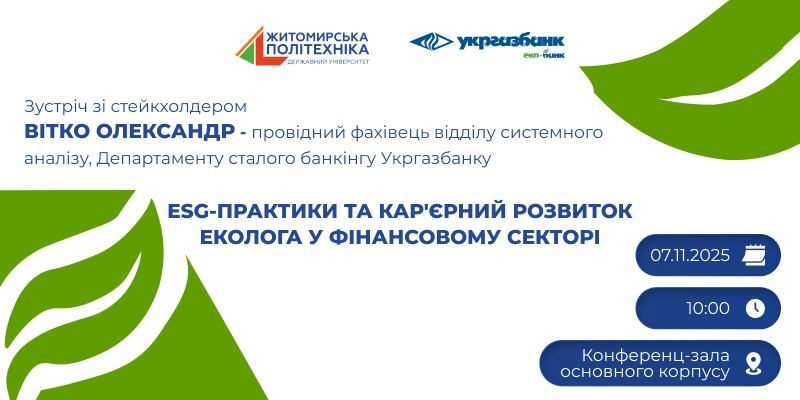 ЖИТОМИРСЬКА ПОЛІТЕХНІКА
ДЕРЖАВНИЙ УНІВЕРСИТЕТ

укргазбанк
еко-банк

Зустріч зі стейкхолдером
ВІТКО ОЛЕКСАНДР - провідний фахівець відділу системного аналізу, Департаменту сталого банкінгу Укргазбанку

ESG-ПРАКТИКИ ТА КАР'ЄРНИЙ РОЗВИТОК ЕКОЛОГА У ФІНАНСОВОМУ СЕКТОРІ

07.11.2025

10:00

Конференц-зала основного корпусу